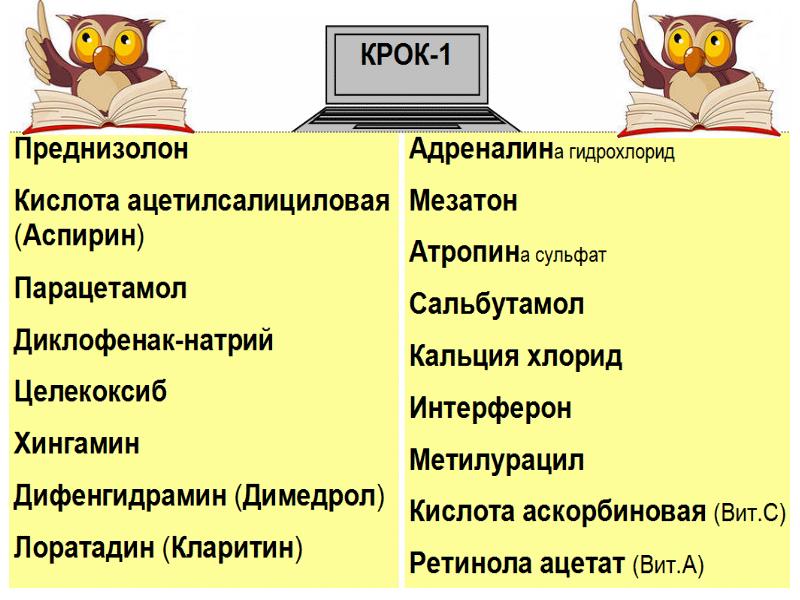 КРОК-1

Преднизолон

Кислота ацетилсалициловая (Аспирин)

Парацетамол

Диклофенак-натрий

Целекоксиб

Хингамин

Дифенгидрамин (Димедрол)

Лоратадин (Кларитин)

Адреналина гидрохлорид

Мезатон

Атропина сульфат

Сальбутамол

Кальция хлорид

Интерферон

Метилурацил

Кислота аскорбиновая (Вит.С)

Ретинола ацетат (Вит.А)